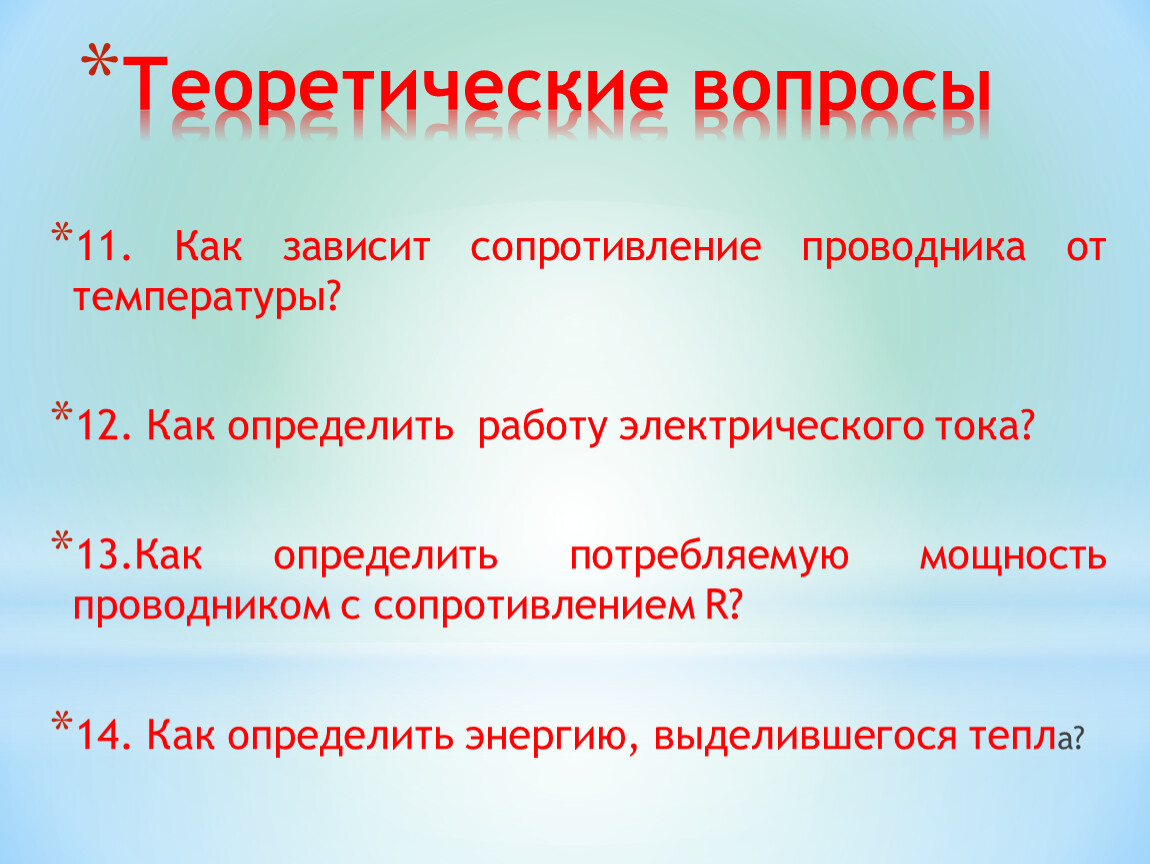 *Теоретические вопросы

*11. Как зависит сопротивление проводника от температуры?

*12. Как определить работу электрического тока?

*13.Как определить потребляемую мощность проводником с сопротивлением R?

*14. Как определить энергию, выделившегося тепла?